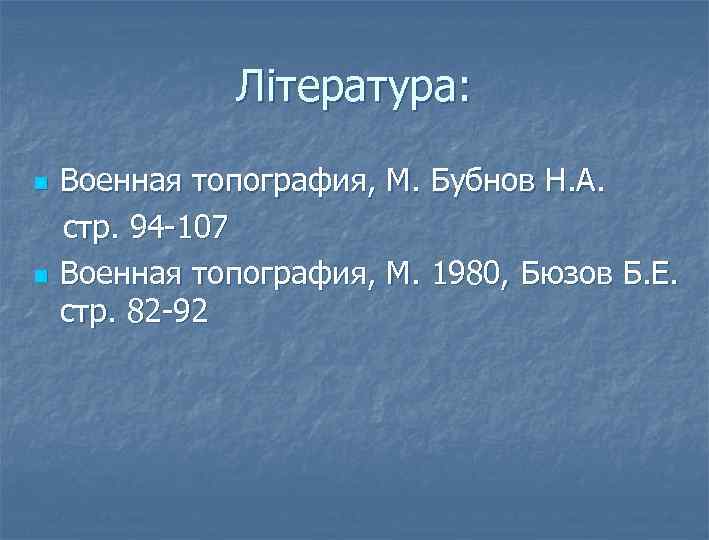 Література:

Военная топография, М. Бубнов Н.А. стр. 94-107

Военная топография, М. 1980, Бюзов Б.Е. стр. 82-92